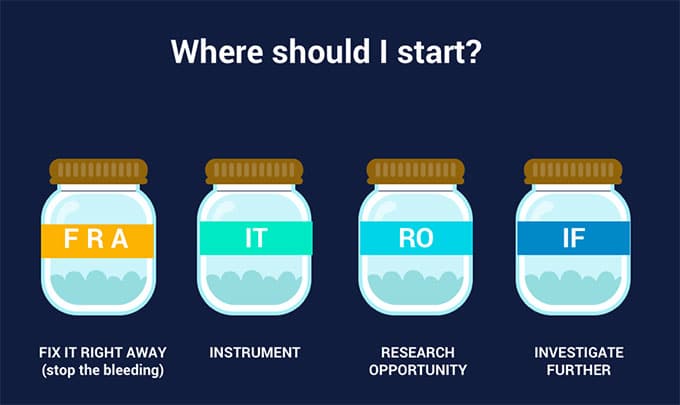 Where should I start?

F R A

IT

RO

IF

FIX IT RIGHT AWAY (stop the bleeding)

INSTRUMENT

RESEARCH OPPORTUNITY

INVESTIGATE FURTHER